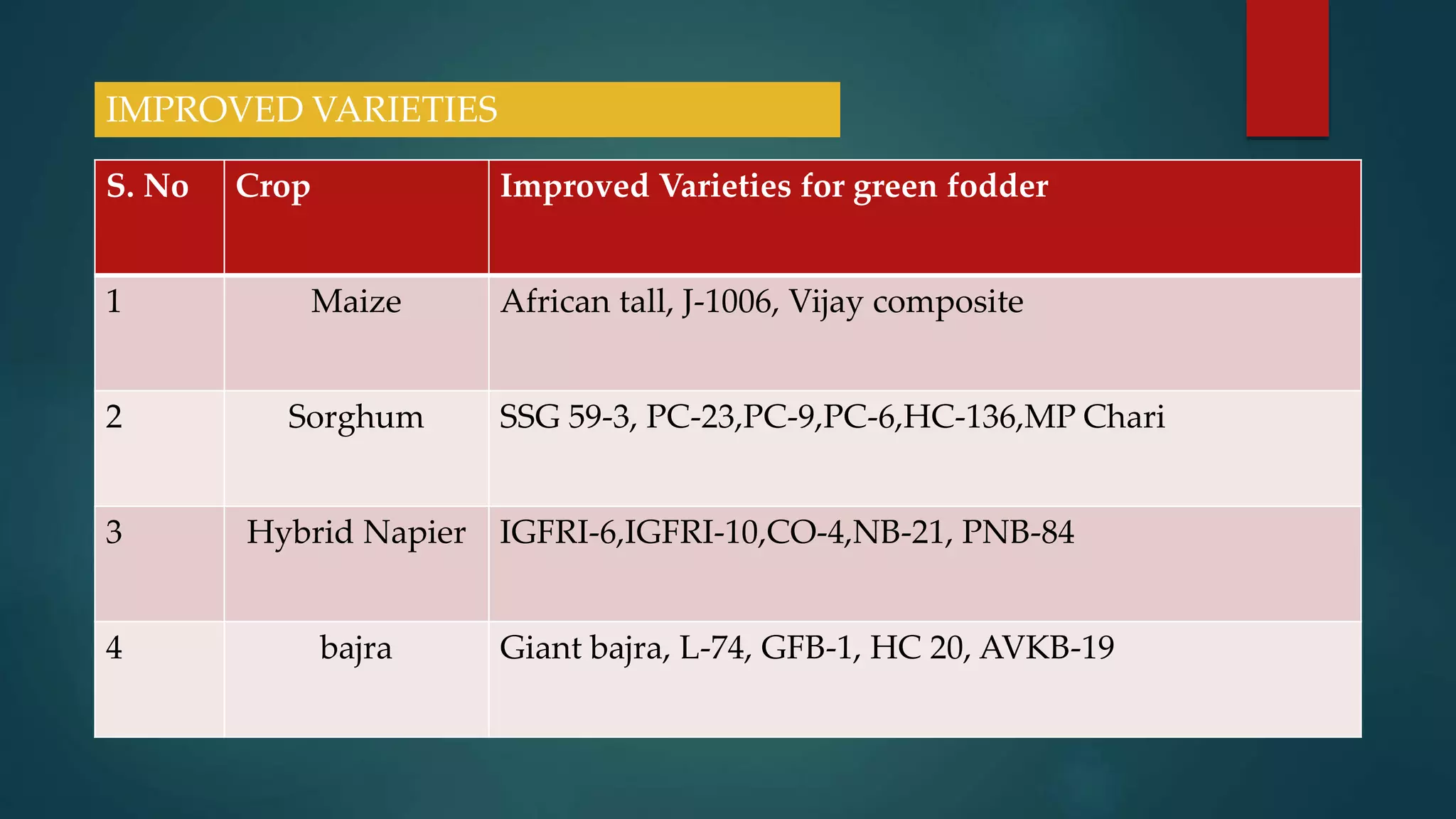 IMPROVED VARIETIES

| S. No | Crop | Improved Varieties for green fodder |
|---|---|---|
| 1 | Maize | African tall, J-1006, Vijay composite |
| 2 | Sorghum | SSG 59-3, PC-23,PC-9,PC-6,HC-136,MP Chari |
| 3 | Hybrid Napier | IGFRI-6,IGFRI-10,CO-4,NB-21, PNB-84 |
| 4 | bajra | Giant bajra, L-74, GFB-1, HC 20, AVKB-19 |